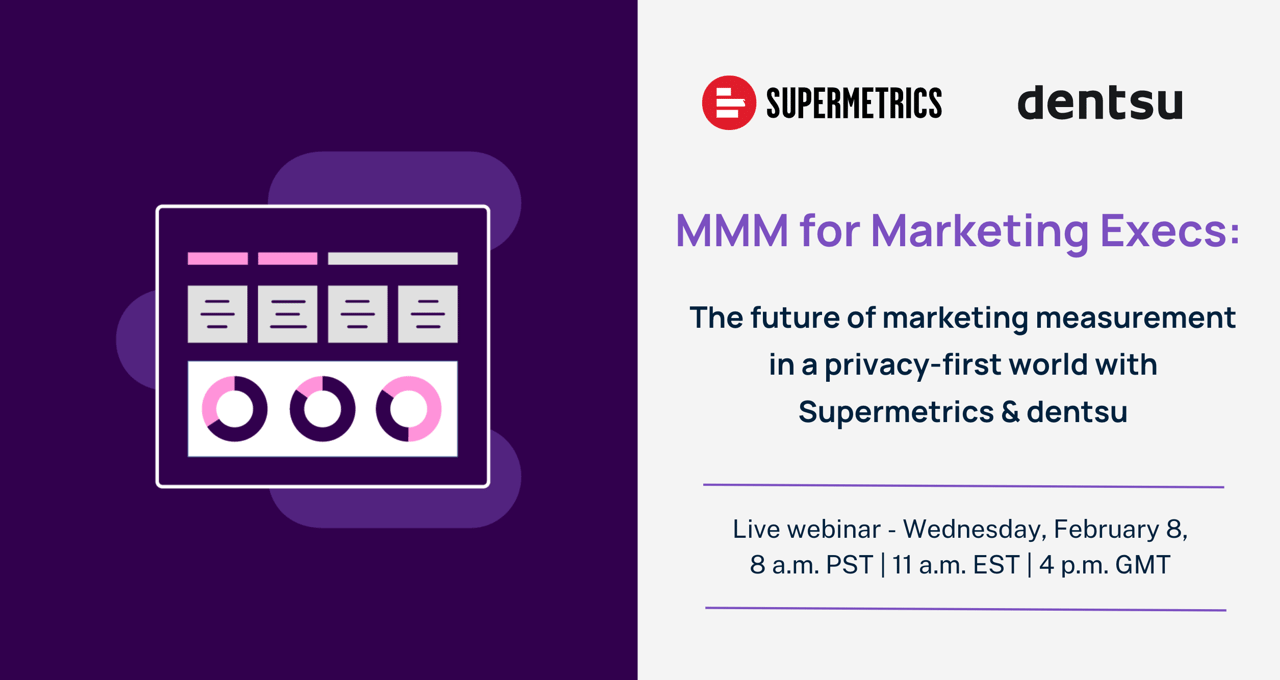 SUPERMETRICS

dentsu

MMM for Marketing Execs:

The future of marketing measurement in a privacy-first world with Supermetrics & dentsu

Live webinar - Wednesday, February 8, 8 a.m. PST | 11 a.m. EST | 4 p.m. GMT